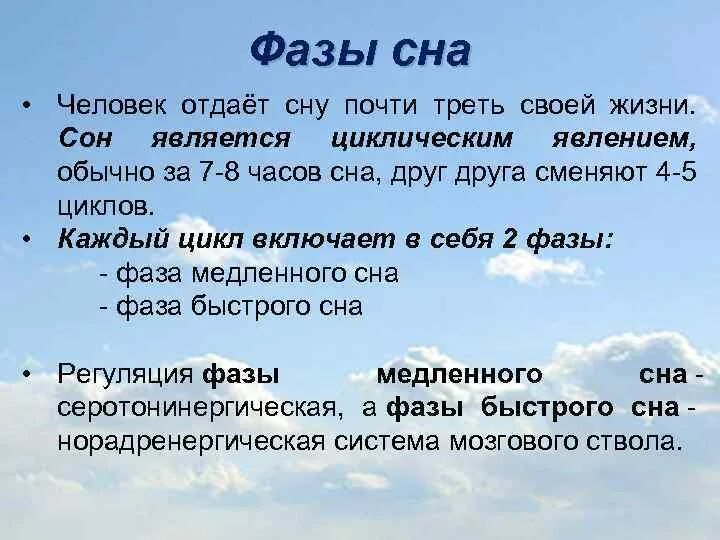 Фазы сна

• Человек отдаёт сну почти треть своей жизни. Сон является циклическим явлением, обычно за 7-8 часов сна, друг друга сменяют 4-5 циклов.

• Каждый цикл включает в себя 2 фазы:
- фаза медленного сна
- фаза быстрого сна

• Регуляция фазы медленного сна - серотонинергическая, а фазы быстрого сна - норадренергическая система мозгового ствола.